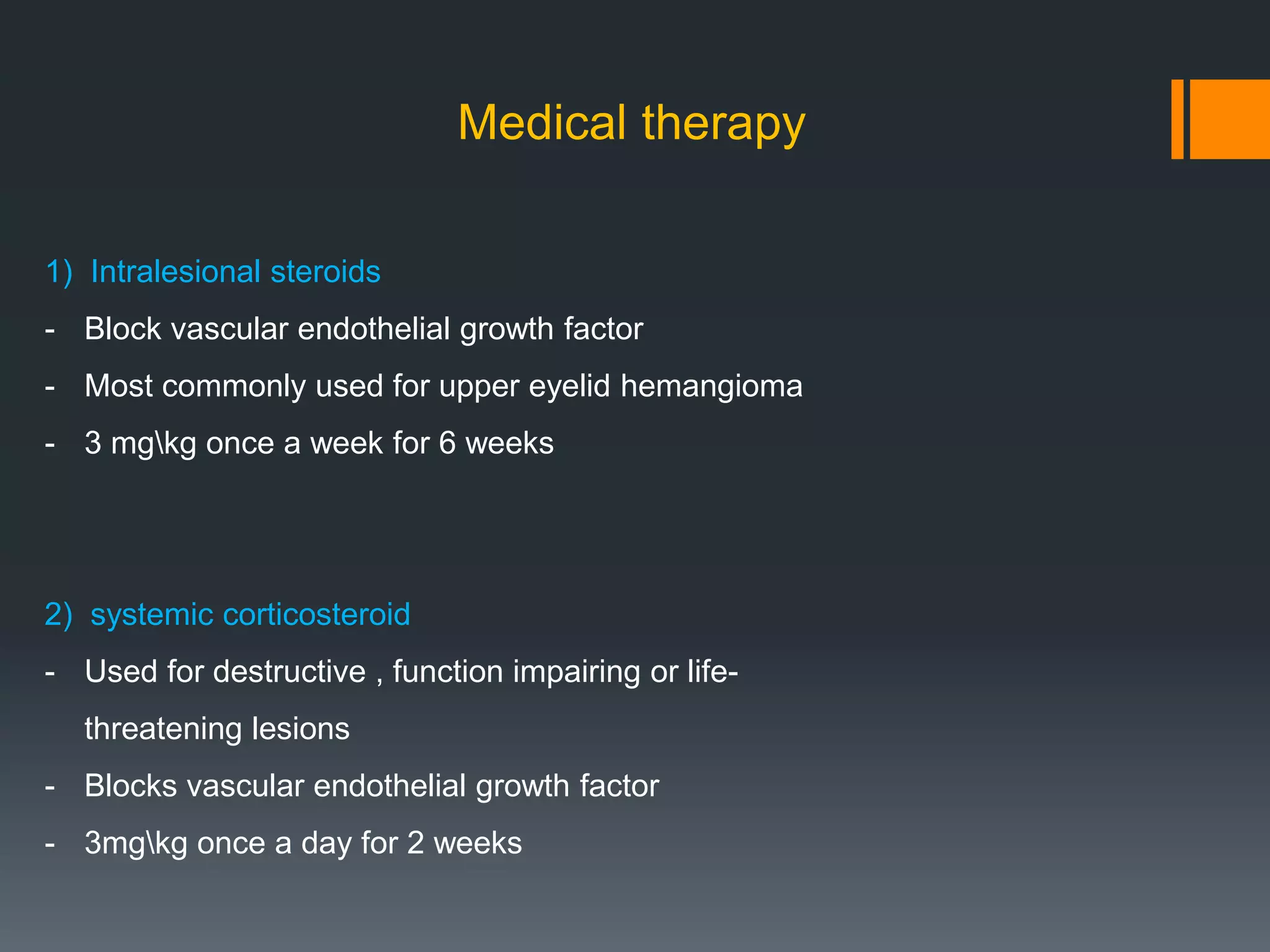 Medical therapy

1) Intralesional steroids
- Block vascular endothelial growth factor
- Most commonly used for upper eyelid hemangioma
- 3 mg\kg once a week for 6 weeks

2) systemic corticosteroid
- Used for destructive , function impairing or life-threatening lesions
- Blocks vascular endothelial growth factor
- 3mg\kg once a day for 2 weeks